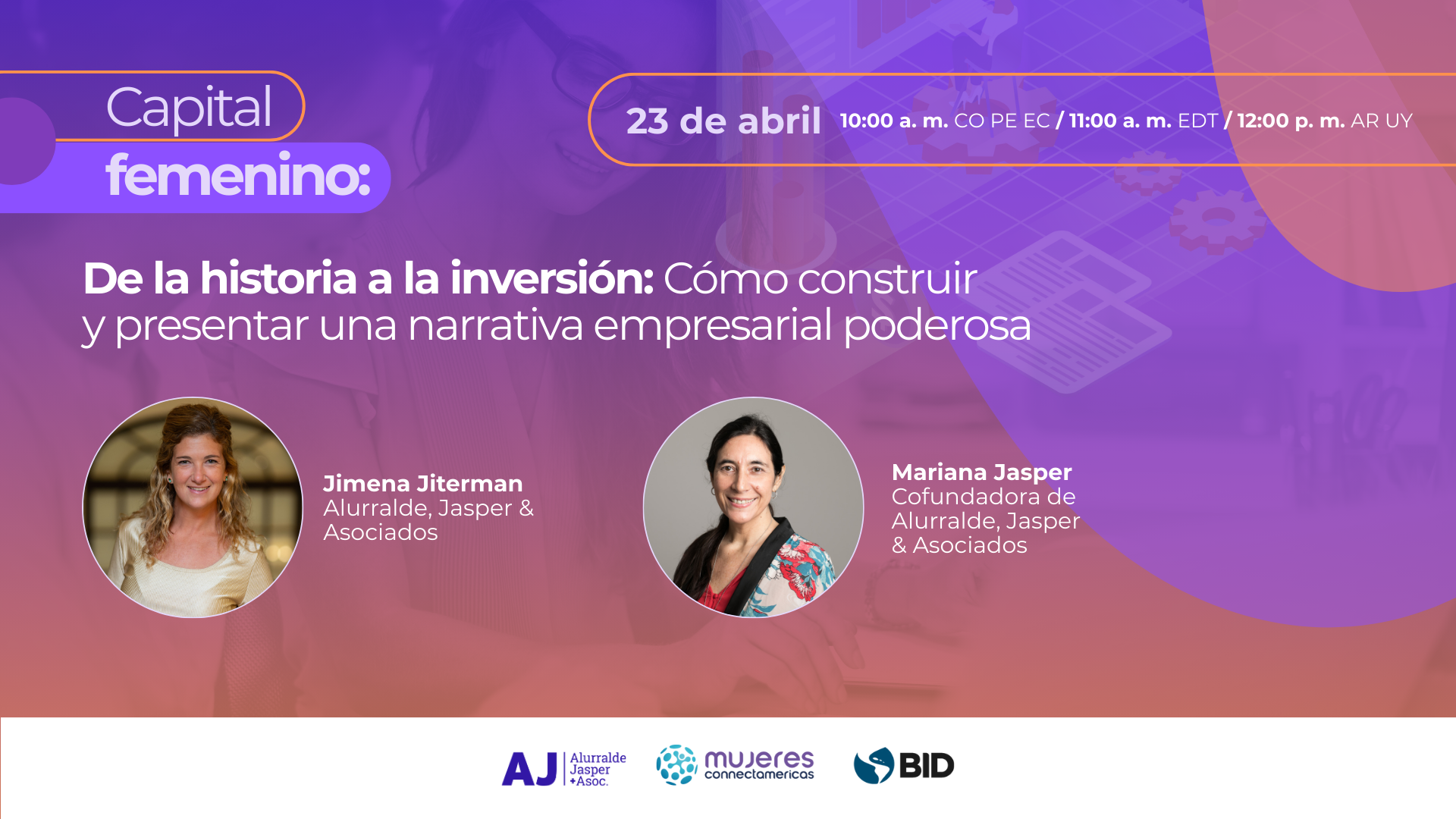 Capital femenino:

23 de abril 10:00 a. m. CO PE EC / 11:00 a. m. EDT / 12:00 p. m. AR UY

De la historia a la inversión: Cómo construir y presentar una narrativa empresarial poderosa

Jimena Jiterman
Alurralde, Jasper & Asociados

Mariana Jasper
Cofundadora de Alurralde, Jasper & Asociados

AJ Alurralde Jasper +Asoc.

mujeres connectamericas

BID